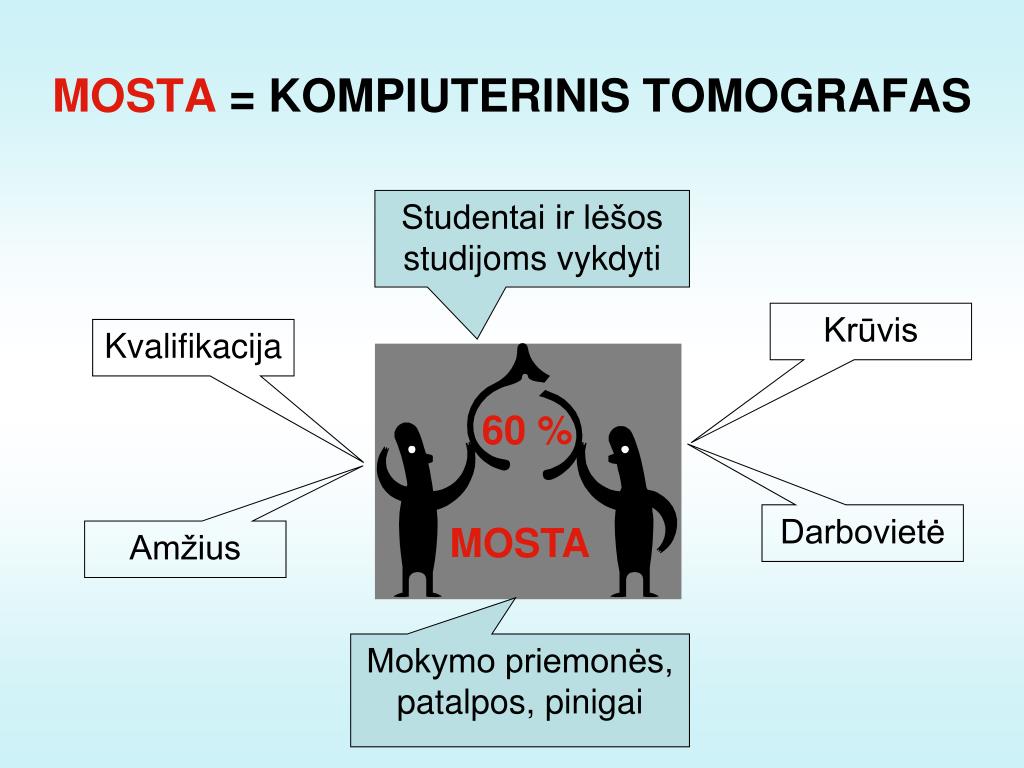 MOSTA = KOMPIUTERINIS TOMOGRAFAS

Studentai ir lėšos studijoms vykdyti

Kvalifikacija

Krūvis

60 %

MOSTA

Amžius

Darbovietė

Mokymo priemonės, patalpos, pinigai